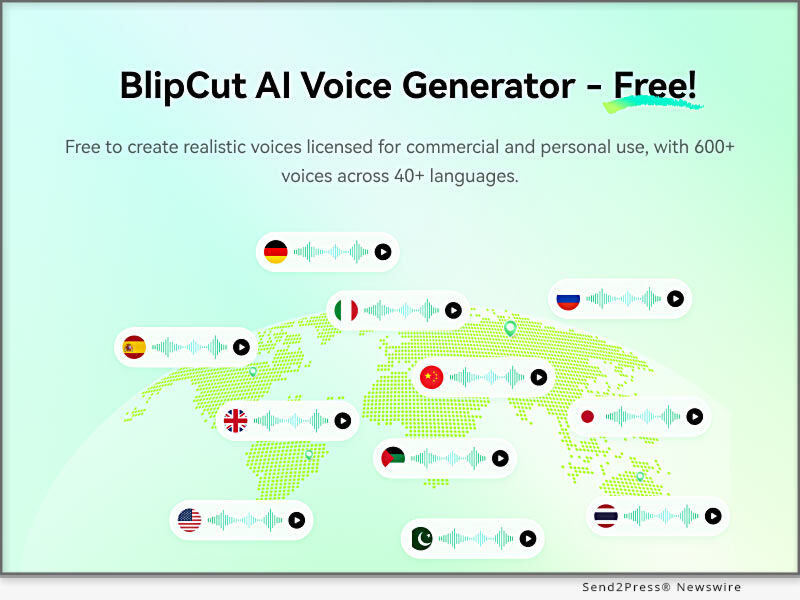 BlipCut AI Voice Generator - Free!

Free to create realistic voices licensed for commercial and personal use, with 600+ voices across 40+ languages.

Send2Press® Newswire